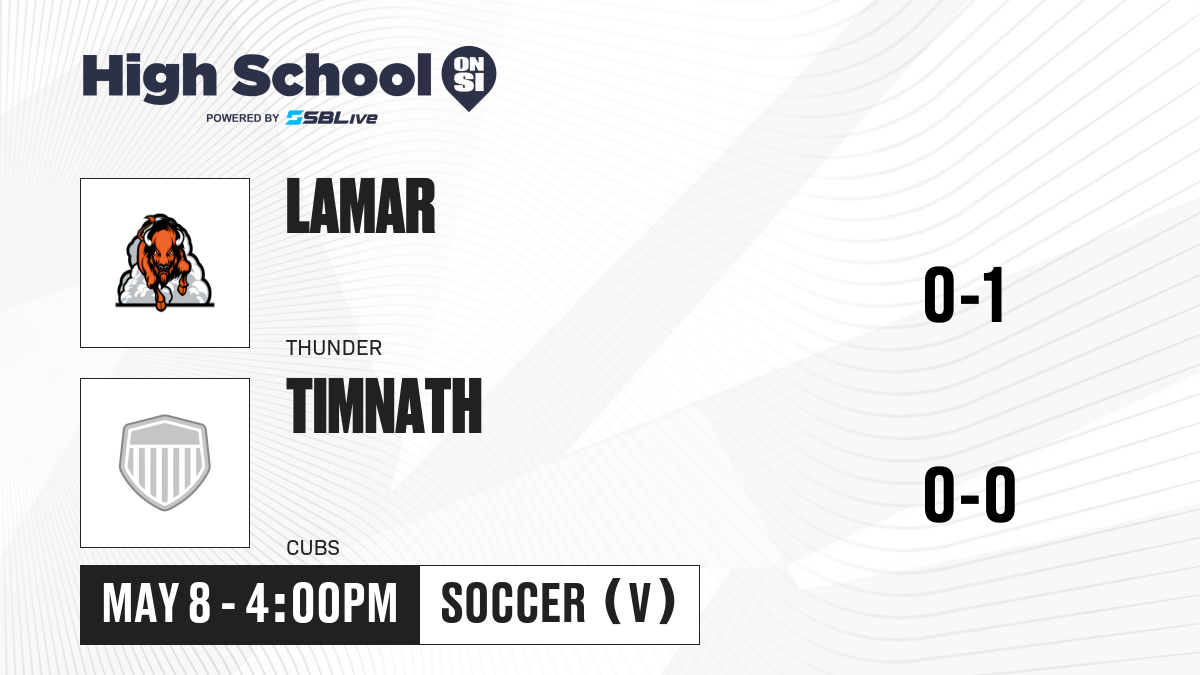 High School ON SI
POWERED BY SBLive

LAMAR
THUNDER
0-1

TIMNATH
CUBS
0-0

MAY 8 - 4:00PM
SOCCER (V)